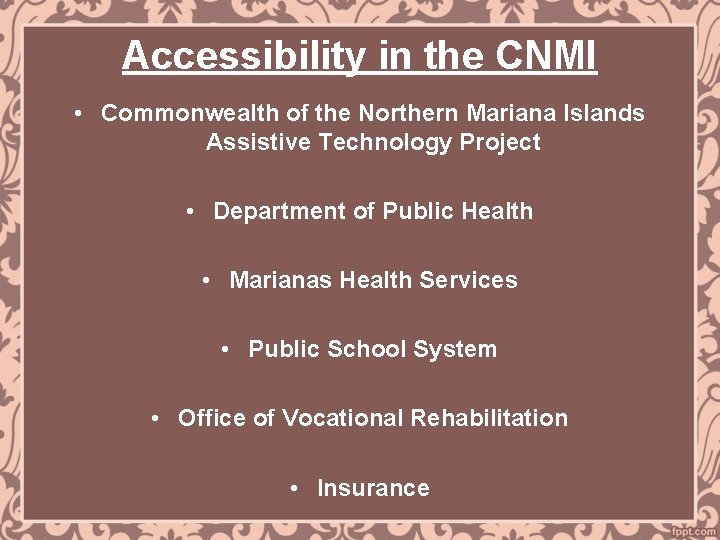 Accessibility in the CNMI

• Commonwealth of the Northern Mariana Islands Assistive Technology Project

• Department of Public Health

• Marianas Health Services

• Public School System

• Office of Vocational Rehabilitation

• Insurance

fppt.com